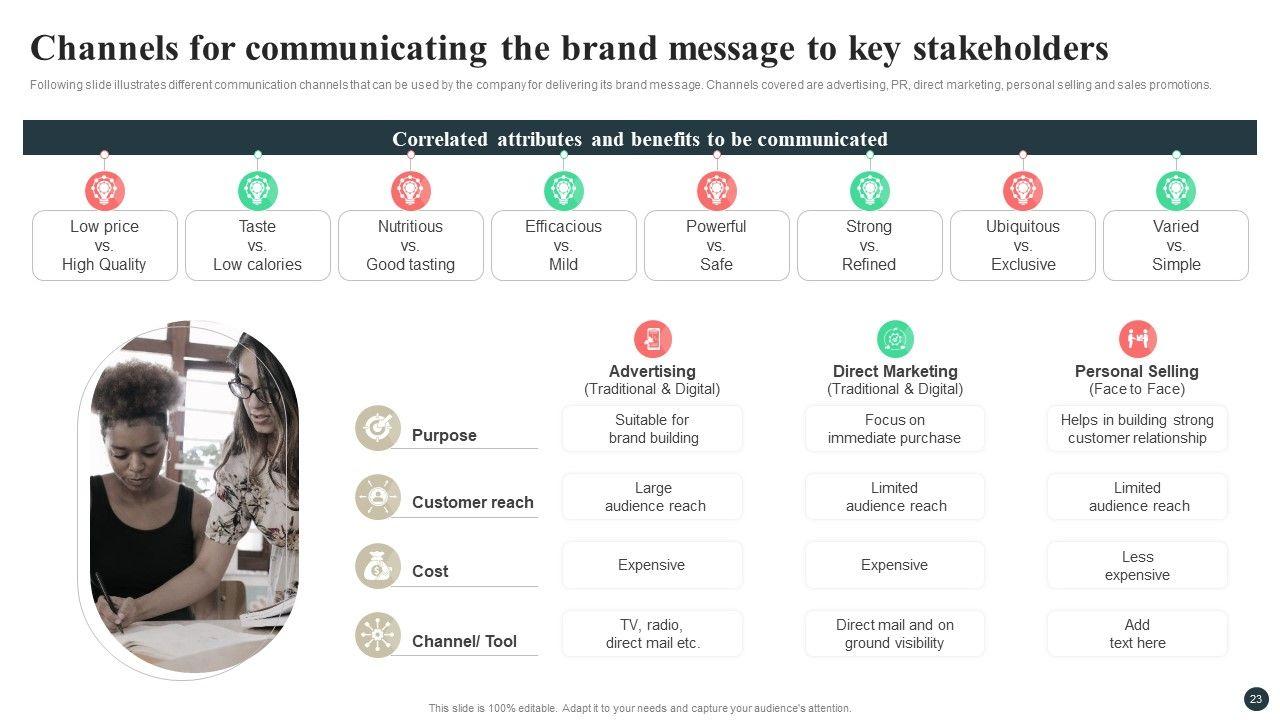 Channels for communicating the brand message to key stakeholders

Following slide illustrates different communication channels that can be used by the company for delivering its brand message. Channels covered are advertising, PR, direct marketing, personal selling and sales promotions.

Correlated attributes and benefits to be communicated

Low price vs. High Quality

Taste vs. Low calories

Nutritious vs. Good tasting

Efficacious vs. Mild

Powerful vs. Safe

Strong vs. Refined

Ubiquitous vs. Exclusive

Varied vs. Simple

| | Advertising (Traditional & Digital) | Direct Marketing (Traditional & Digital) | Personal Selling (Face to Face) |
|---|---|---|---|
| Purpose | Suitable for brand building | Focus on immediate purchase | Helps in building strong customer relationship |
| Customer reach | Large audience reach | Limited audience reach | Limited audience reach |
| Cost | Expensive | Expensive | Less expensive |
| Channel/ Tool | TV, radio, direct mail etc. | Direct mail and on ground visibility | Add text here |

This slide is 100% editable. Adapt it to your needs and capture your audience's attention.

23